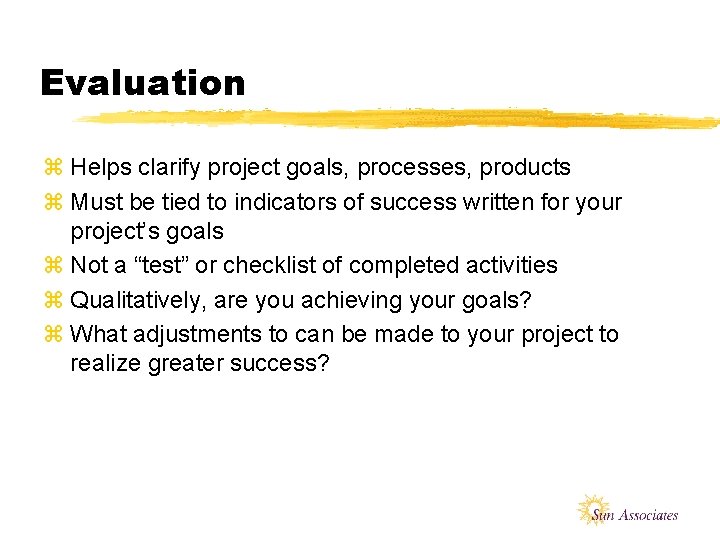 Evaluation

⌘ Helps clarify project goals, processes, products
⌘ Must be tied to indicators of success written for your project's goals
⌘ Not a "test" or checklist of completed activities
⌘ Qualitatively, are you achieving your goals?
⌘ What adjustments to can be made to your project to realize greater success?

Sun Associates